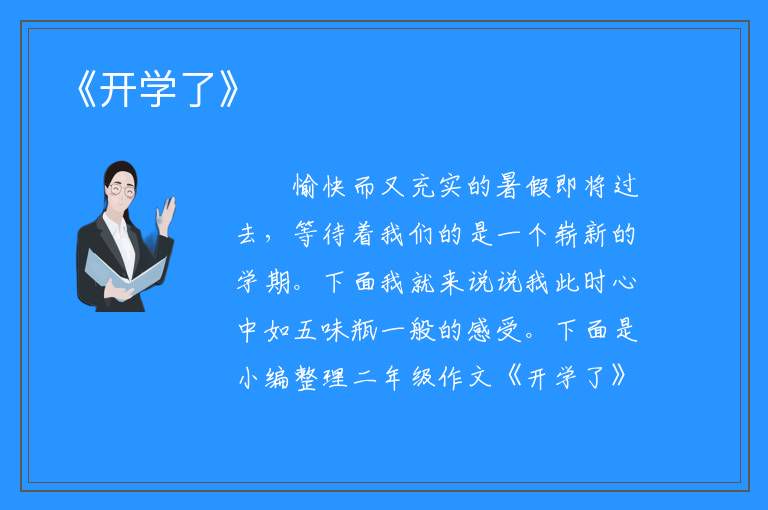 《开学了》

愉快而又充实的暑假即将过去，等待着我们的是一个崭新的学期。下面我就来说说我此时心中如五味瓶一般的感受。下面是小编整理二年级作文《开学了》